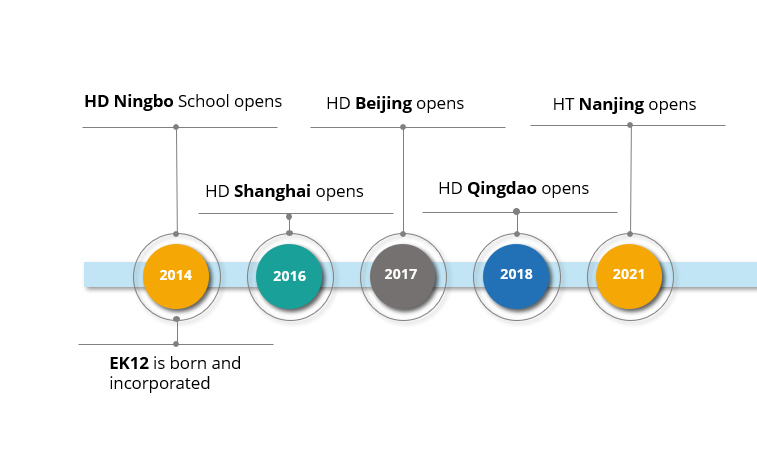 HD Ningbo School opens

HD Beijing opens

HT Nanjing opens

HD Shanghai opens

HD Qingdao opens

2014

2016

2017

2018

2021

EK12 is born and incorporated